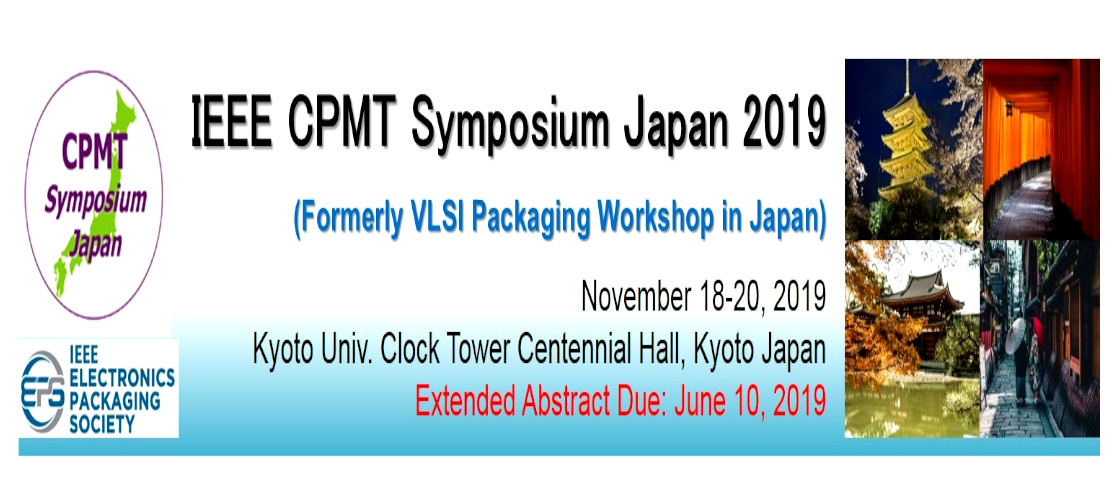 CPMT
Symposium
Japan

IEEE CPMT Symposium Japan 2019

(Formerly VLSI Packaging Workshop in Japan)

November 18-20, 2019

Kyoto Univ. Clock Tower Centennial Hall, Kyoto Japan

Extended Abstract Due: June 10, 2019

EPS IEEE ELECTRONICS PACKAGING SOCIETY